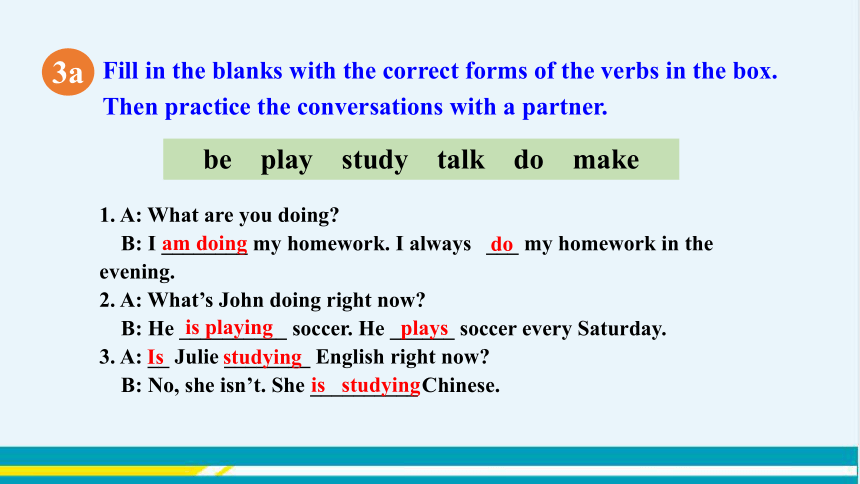 3a Fill in the blanks with the correct forms of the verbs in the box. Then practice the conversations with a partner.

be play study talk do make

1. A: What are you doing?
B: I am doing my homework. I always do my homework in the evening.
2. A: What's John doing right now?
B: He is playing soccer. He plays soccer every Saturday.
3. A: Is Julie studying English right now?
B: No, she isn't. She is studying Chinese.